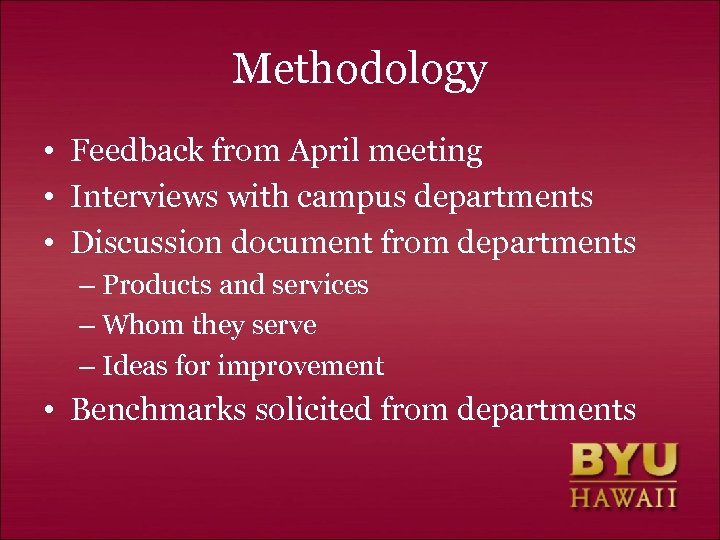 Methodology

• Feedback from April meeting
• Interviews with campus departments
• Discussion document from departments
– Products and services
– Whom they serve
– Ideas for improvement
• Benchmarks solicited from departments

BYU
HAWAII